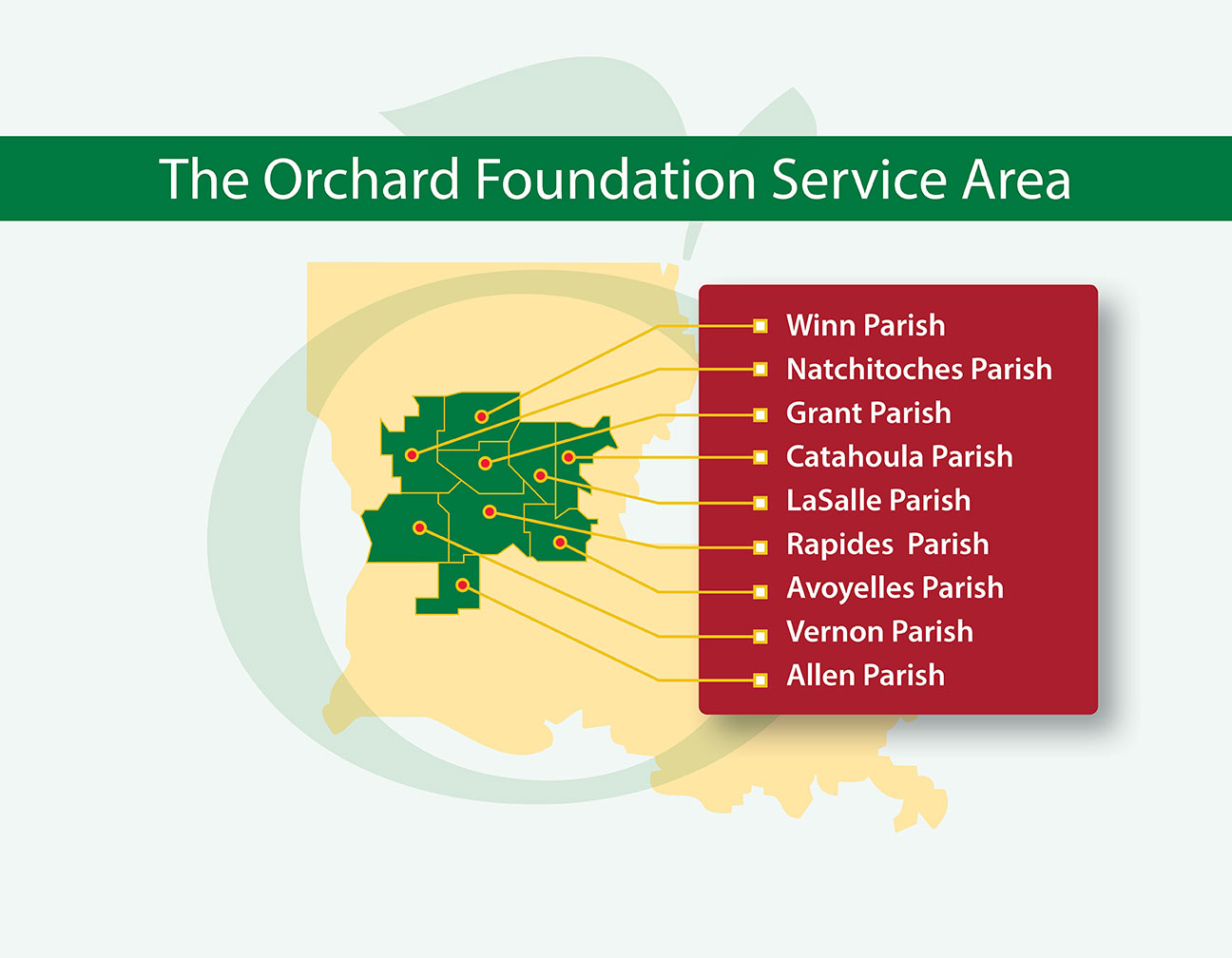 The Orchard Foundation Service Area

Winn Parish
Natchitoches Parish
Grant Parish
Catahoula Parish
LaSalle Parish
Rapides  Parish
Avoyelles Parish
Vernon Parish
Allen Parish